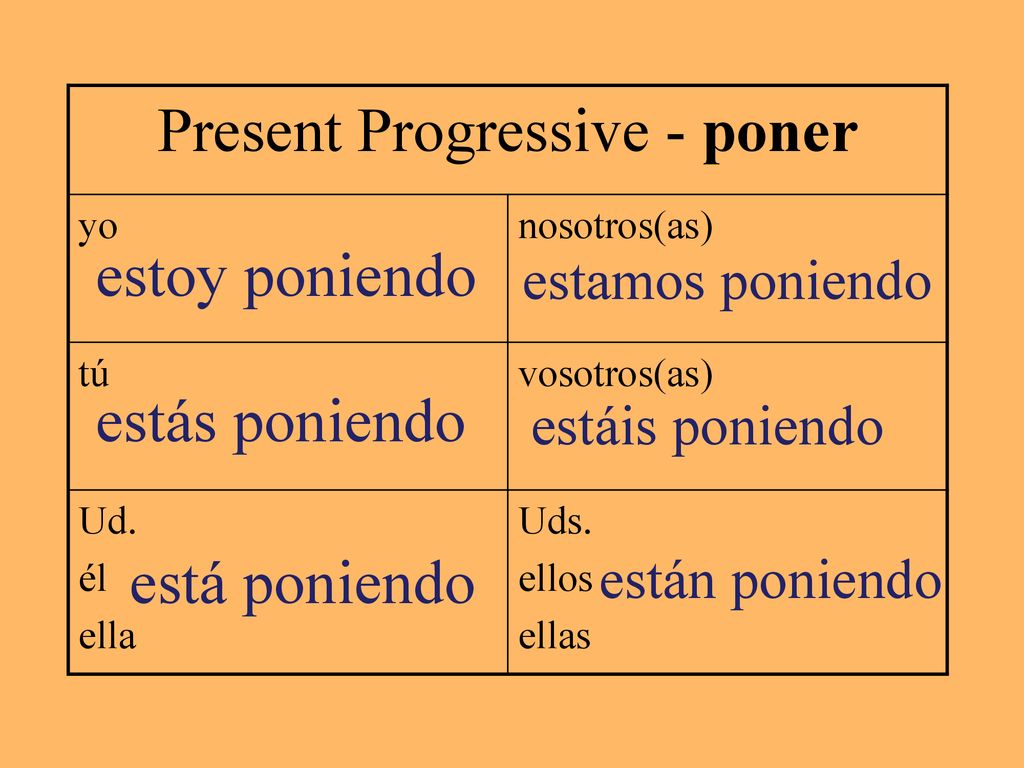 | Present Progressive - **poner** | |
|---|---|
| yo estoy poniendo | nosotros(as) estamos poniendo |
| tú estás poniendo | vosotros(as) estáis poniendo |
| Ud. él ella está poniendo | Uds. ellos ellas están poniendo |